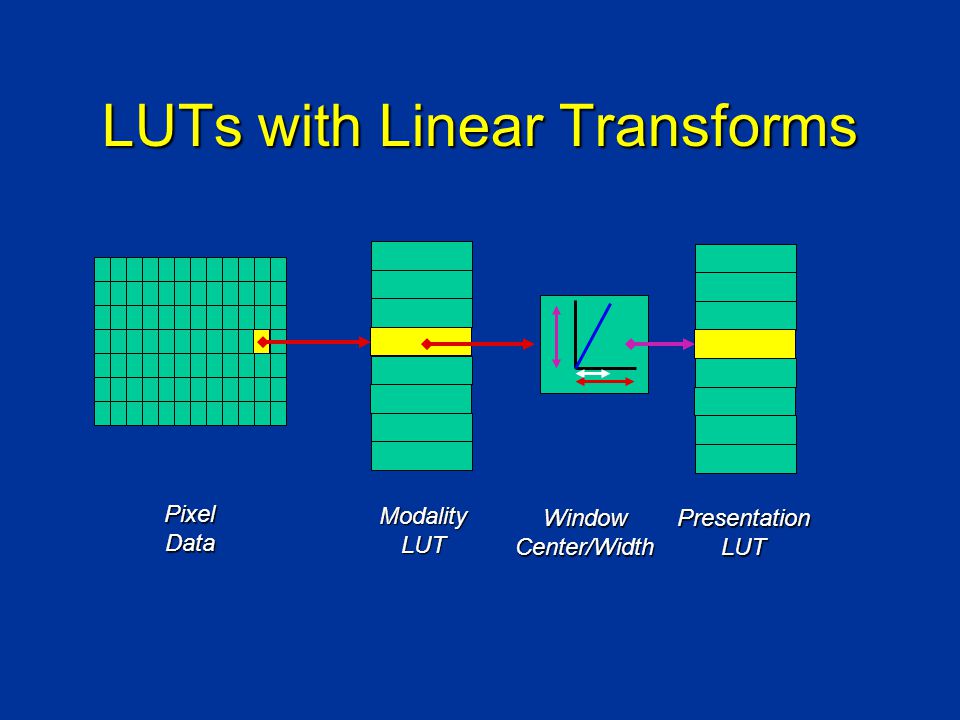 LUTs with Linear Transforms

Pixel
Data

Modality
LUT

Window
Center/Width

Presentation
LUT